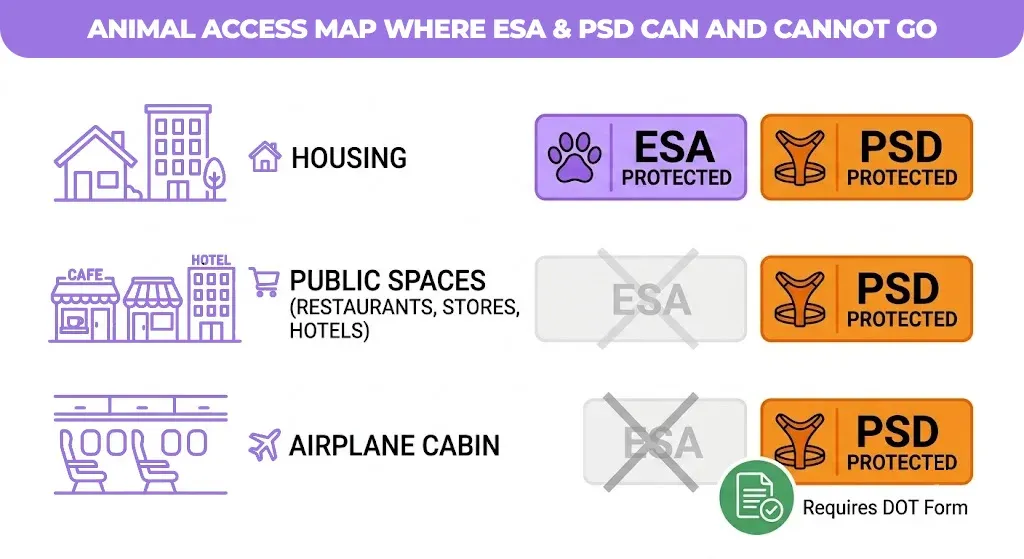 ANIMAL ACCESS MAP WHERE ESA & PSD CAN AND CANNOT GO

HOUSING

ESA PROTECTED

PSD PROTECTED

CAFE

HOTEL

PUBLIC SPACES (RESTAURANTS, STORES, HOTELS)

ESA

PSD PROTECTED

AIRPLANE CABIN

ESA

PSD PROTECTED

Requires DOT Form